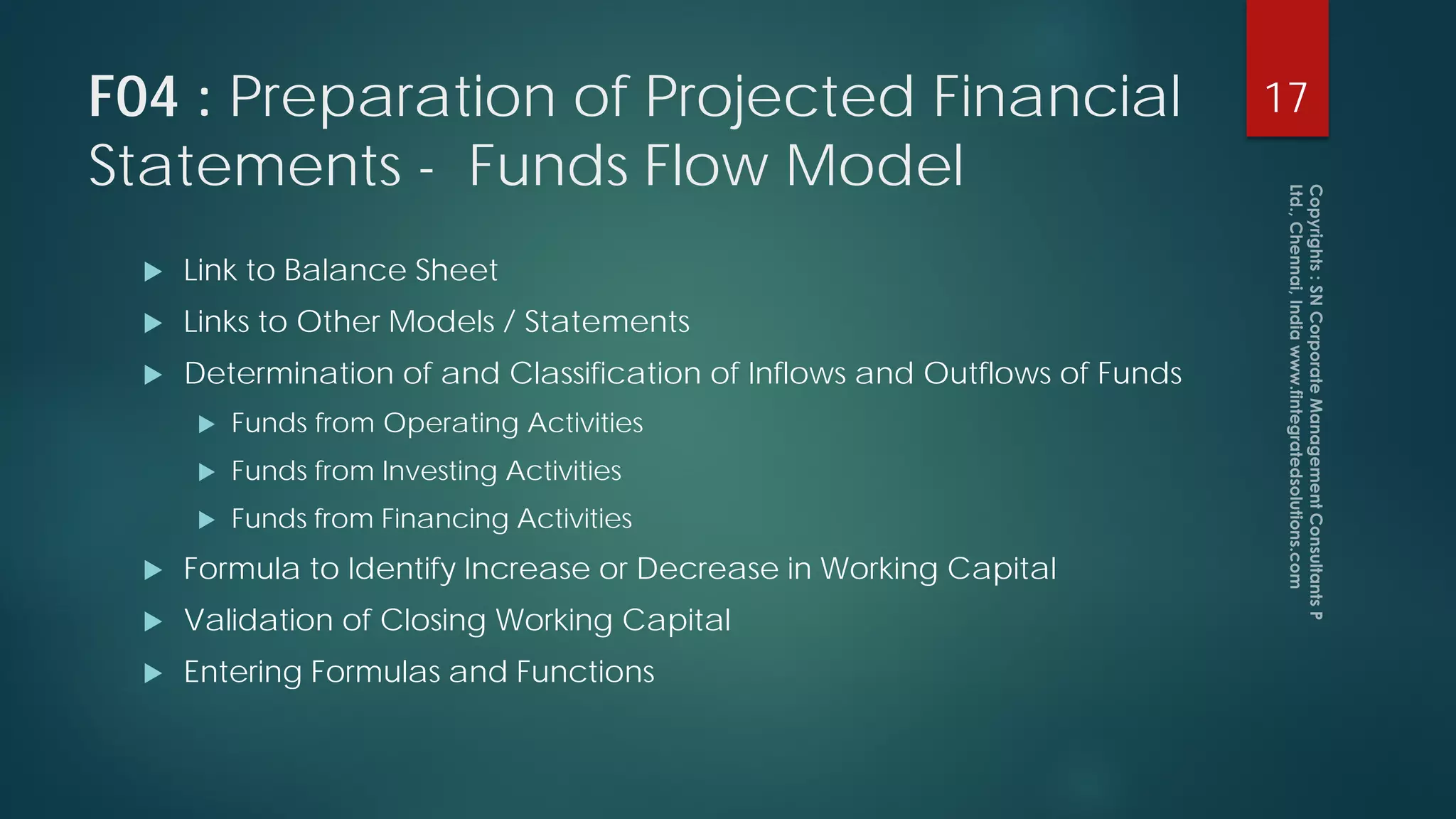 F04 : Preparation of Projected Financial Statements - Funds Flow Model

17

Link to Balance Sheet

Links to Other Models / Statements

Determination of and Classification of Inflows and Outflows of Funds

Funds from Operating Activities

Funds from Investing Activities

Funds from Financing Activities

Formula to Identify Increase or Decrease in Working Capital

Validation of Closing Working Capital

Entering Formulas and Functions

Copyrights : SN Corporate Management Consultants P Ltd., Chennai, India www.fintegratedsolutions.com